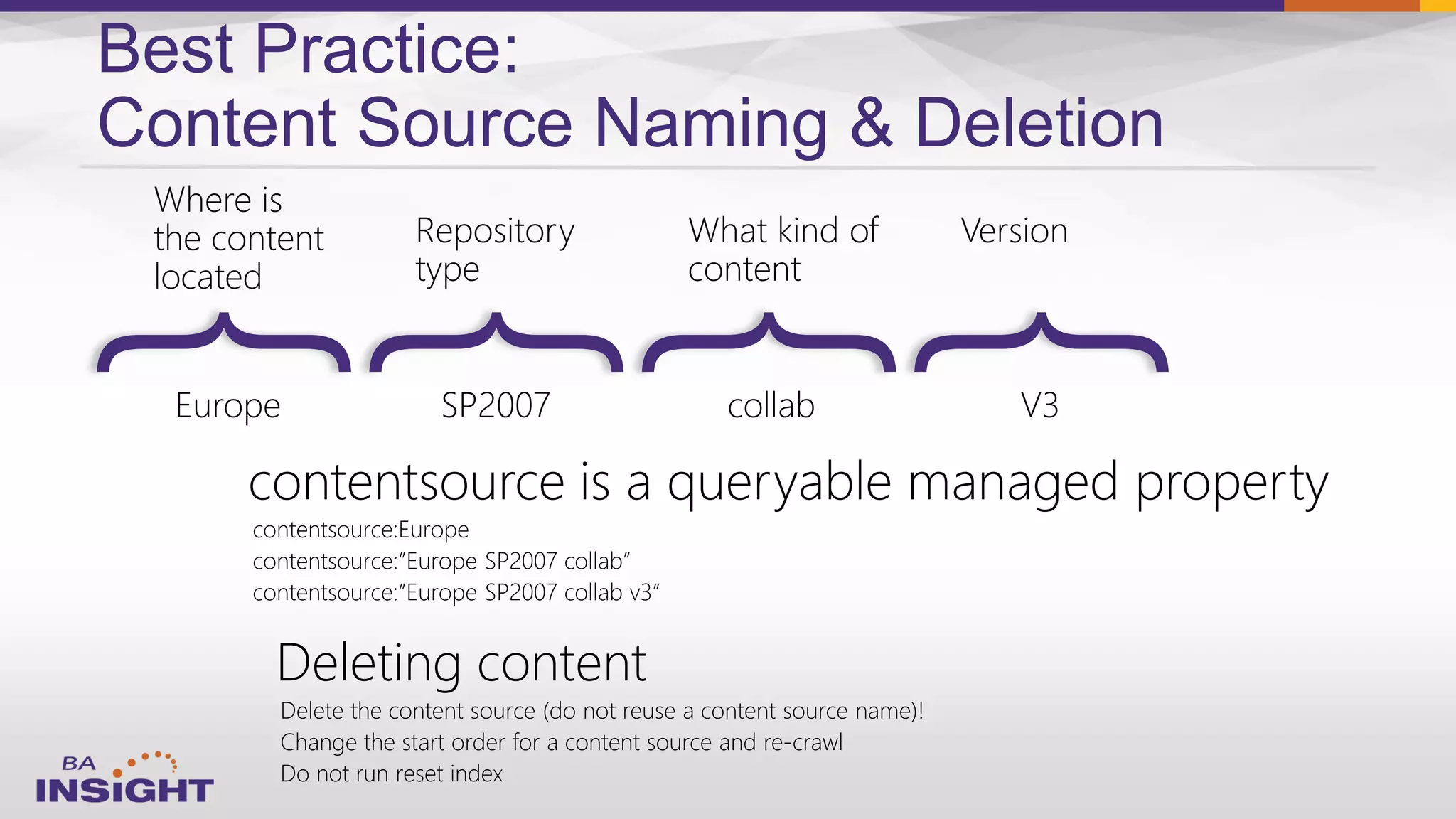 Best Practice:
Content Source Naming & Deletion

Where is the content located

Repository type

What kind of content

Version

Europe

SP2007

collab

V3

contentsource is a queryable managed property

contentsource:Europe
contentsource:"Europe SP2007 collab"
contentsource:"Europe SP2007 collab v3"

Deleting content

Delete the content source (do not reuse a content source name)!
Change the start order for a content source and re-crawl
Do not run reset index

BA INSIGHT